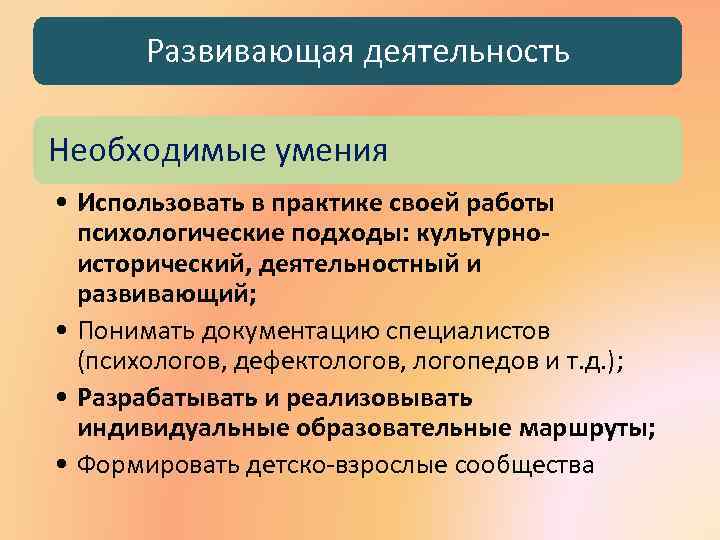 Развивающая деятельность

Необходимые умения

• Использовать в практике своей работы психологические подходы: культурно-исторический, деятельностный и развивающий;
• Понимать документацию специалистов (психологов, дефектологов, логопедов и т.д.);
• Разрабатывать и реализовывать индивидуальные образовательные маршруты;
• Формировать детско-взрослые сообщества